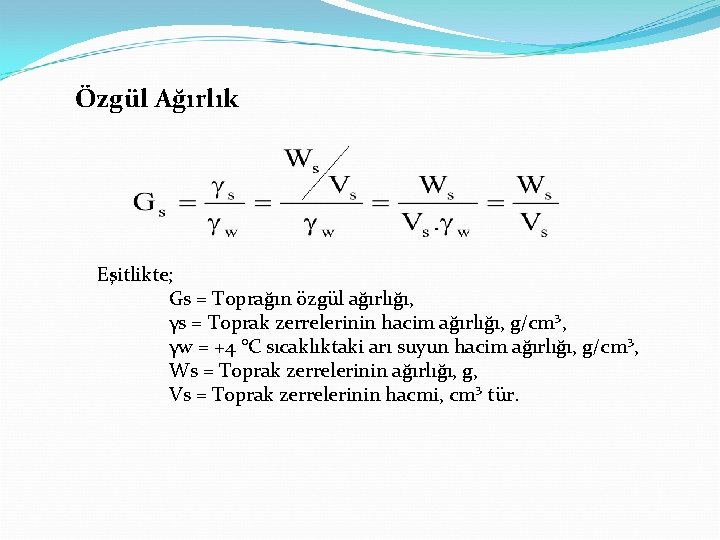 Özgül Ağırlık

$G_s = \frac{\gamma_s}{\gamma_w} = \frac{W_s / V_s}{\gamma_w} = \frac{W_s}{V_s \cdot \gamma_w} = \frac{W_s}{V_s}$

Eşitlikte;

Gs = Toprağın özgül ağırlığı,
γs = Toprak zerrelerinin hacim ağırlığı, g/cm³,
γw = +4 °C sıcaklıktaki arı suyun hacim ağırlığı, g/cm³,
Ws = Toprak zerrelerinin ağırlığı, g,
Vs = Toprak zerrelerinin hacmi, cm³ tür.